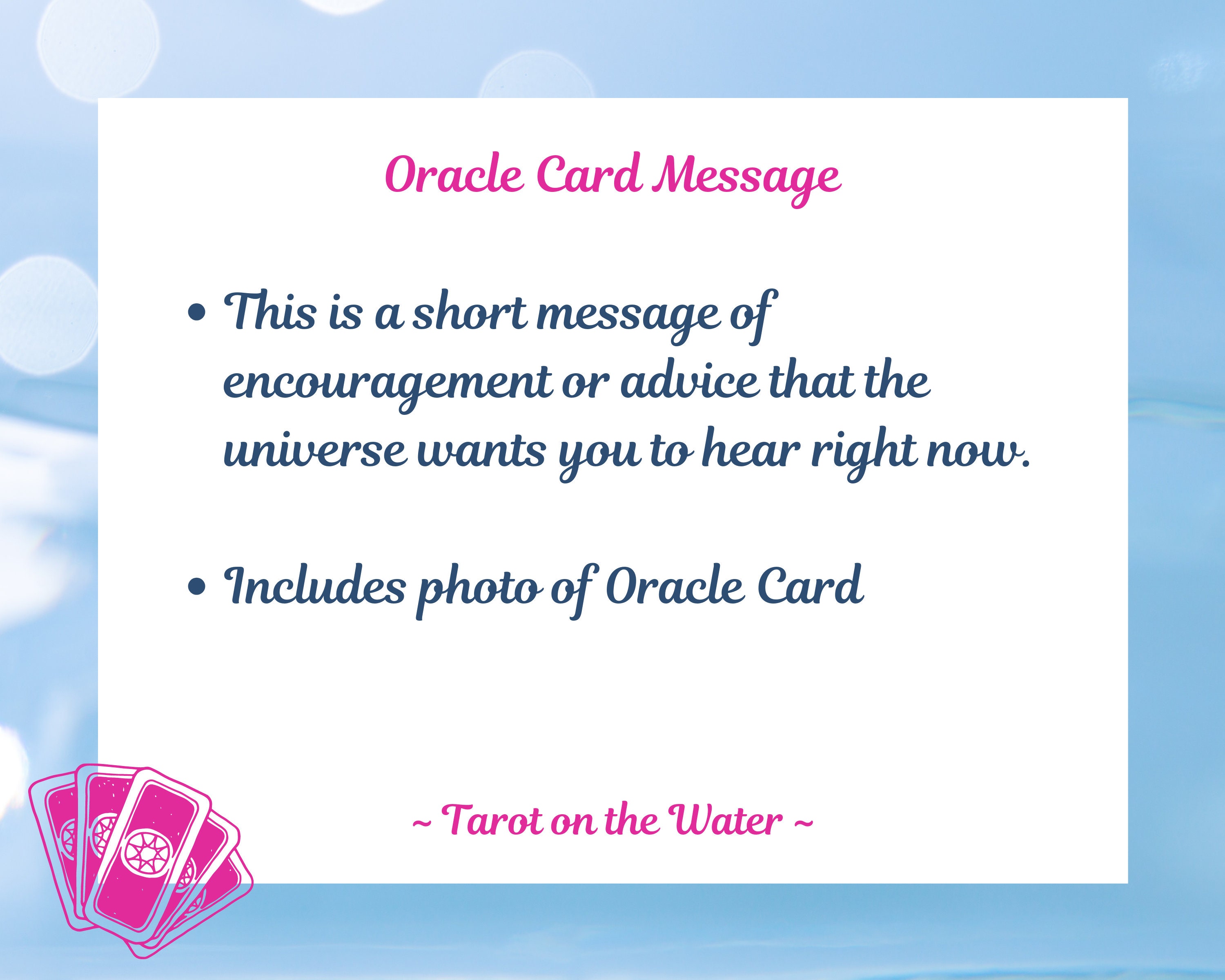 Oracle Card Message

• This is a short message of encouragement or advice that the universe wants you to hear right now.

• Includes photo of Oracle Card

~ Tarot on the Water ~